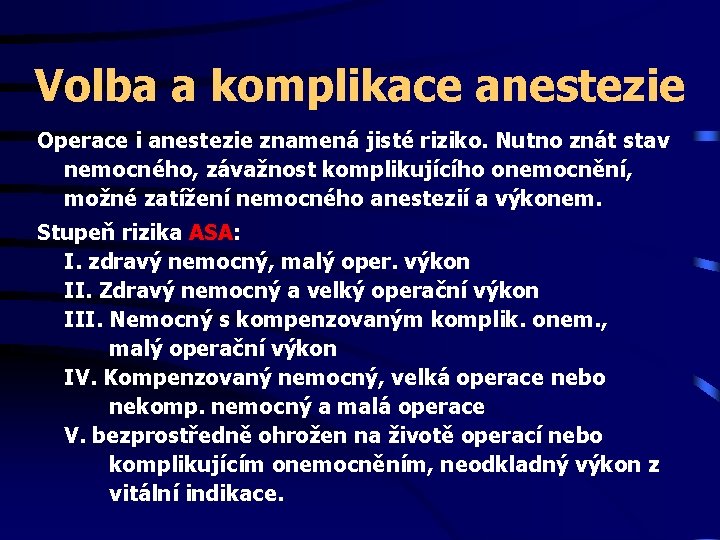 Volba a komplikace anestezie

Operace i anestezie znamená jisté riziko. Nutno znát stav nemocného, závažnost komplikujícího onemocnění, možné zatížení nemocného anestezií a výkonem.

Stupeň rizika ASA:

I. zdravý nemocný, malý oper. výkon

II. Zdravý nemocný a velký operační výkon

III. Nemocný s kompenzovaným komplik. onem., malý operační výkon

IV. Kompenzovaný nemocný, velká operace nebo nekomp. nemocný a malá operace

V. bezprostředně ohrožen na životě operací nebo komplikujícím onemocněním, neodkladný výkon z vitální indikace.